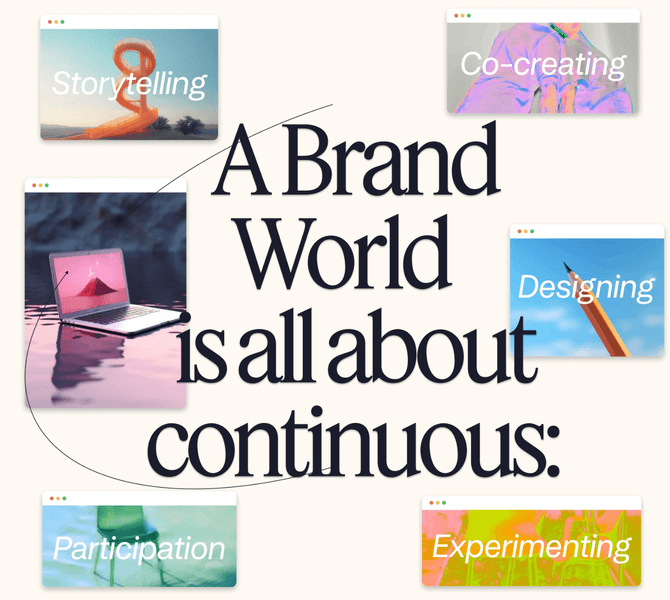 Storytelling

Co-creating

A Brand World is all about continuous:

Designing

Participation

Experimenting